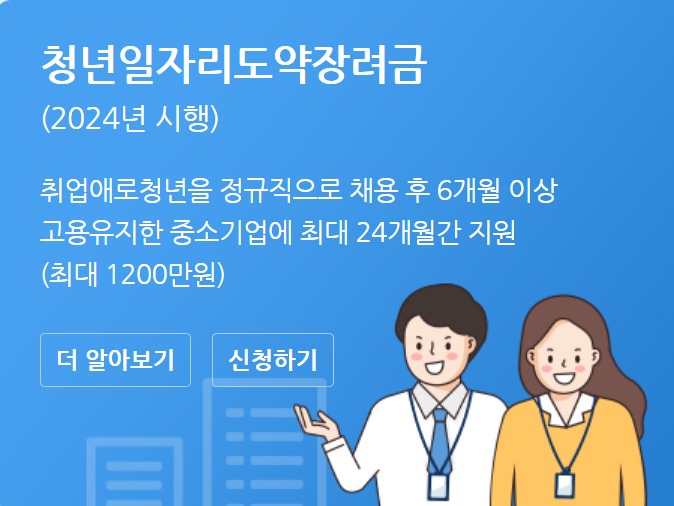 청년일자리도약장려금
(2024년 시행)

취업애로청년을 정규직으로 채용 후 6개월 이상 고용유지한 중소기업에 최대 24개월간 지원 (최대 1200만원)

더 알아보기

신청하기